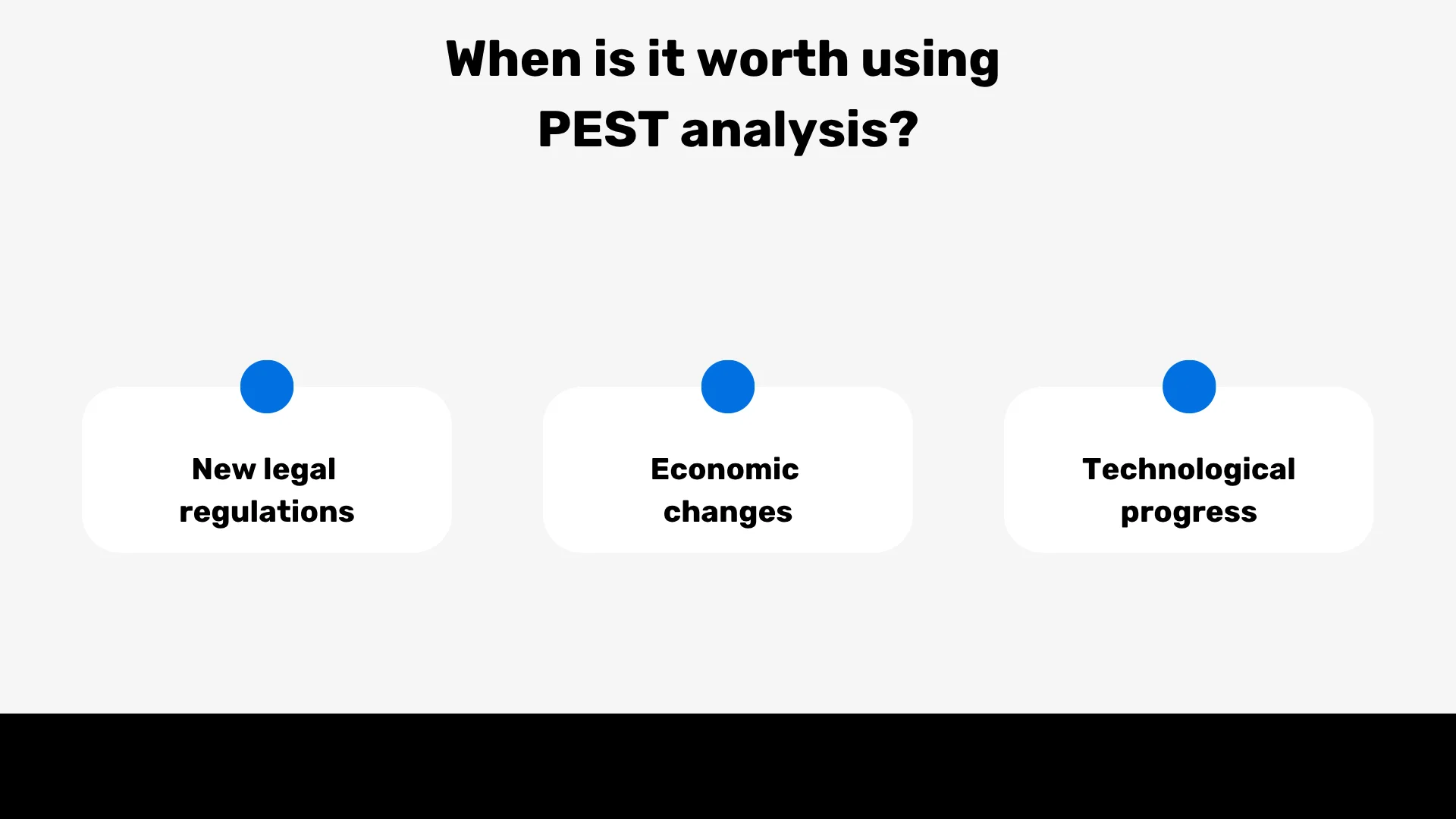 When is it worth using PEST analysis?

New legal regulations

Economic changes

Technological progress